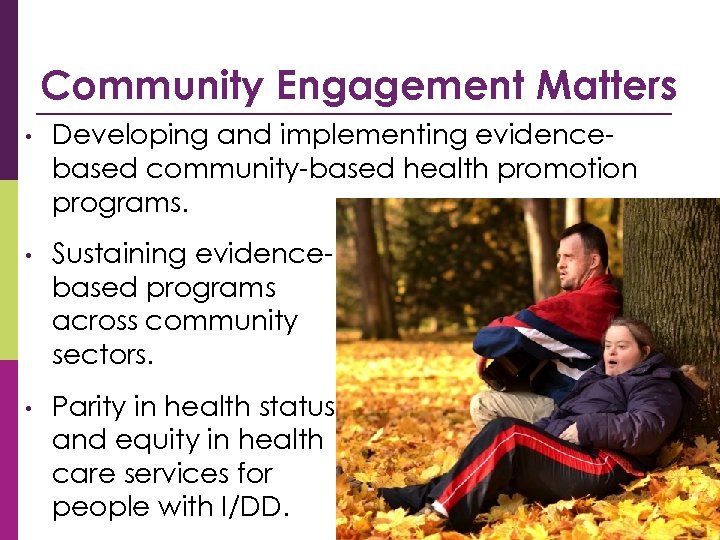 Community Engagement Matters

• Developing and implementing evidence-based community-based health promotion programs.

• Sustaining evidence-based programs across community sectors.

• Parity in health status and equity in health care services for people with I/DD.